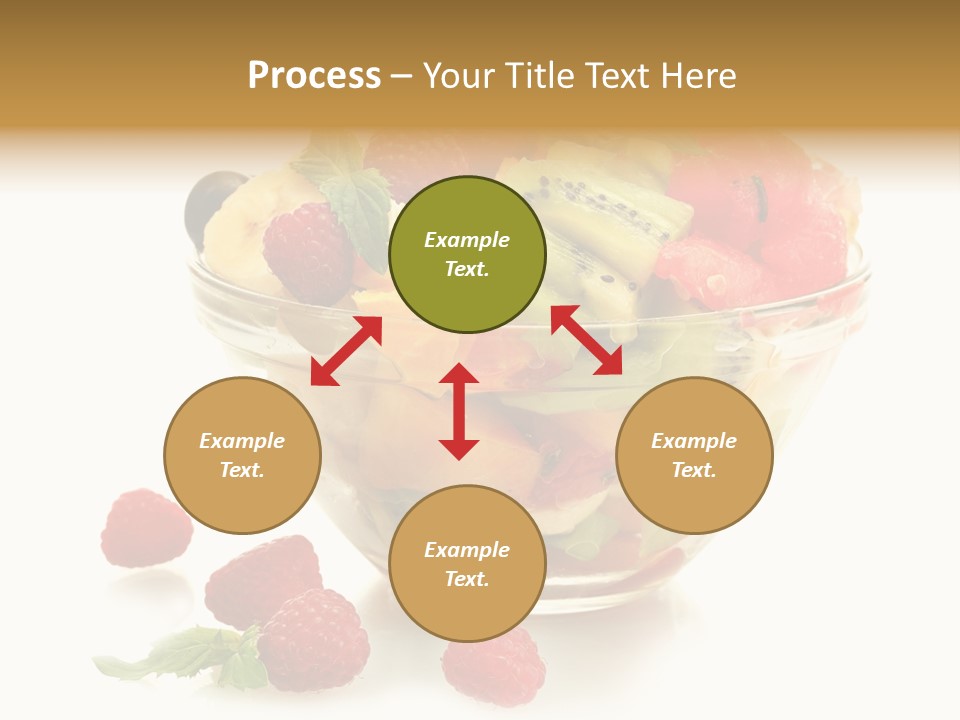 Process – Your Title Text Here

Example Text.

Example Text.

Example Text.

Example Text.